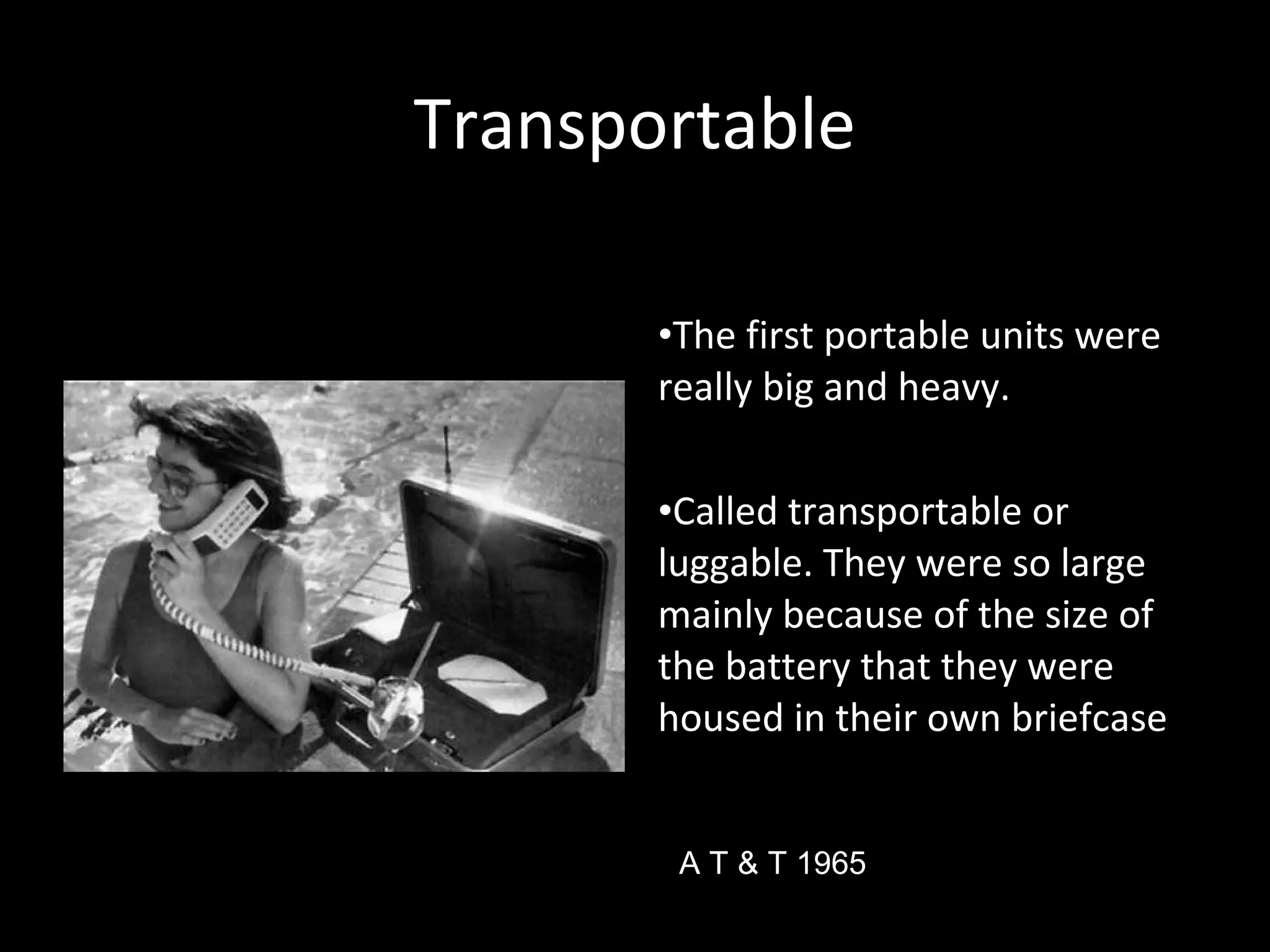 Transportable

•The first portable units were really big and heavy.

•Called transportable or luggable. They were so large mainly because of the size of the battery that they were housed in their own briefcase

A T & T 1965